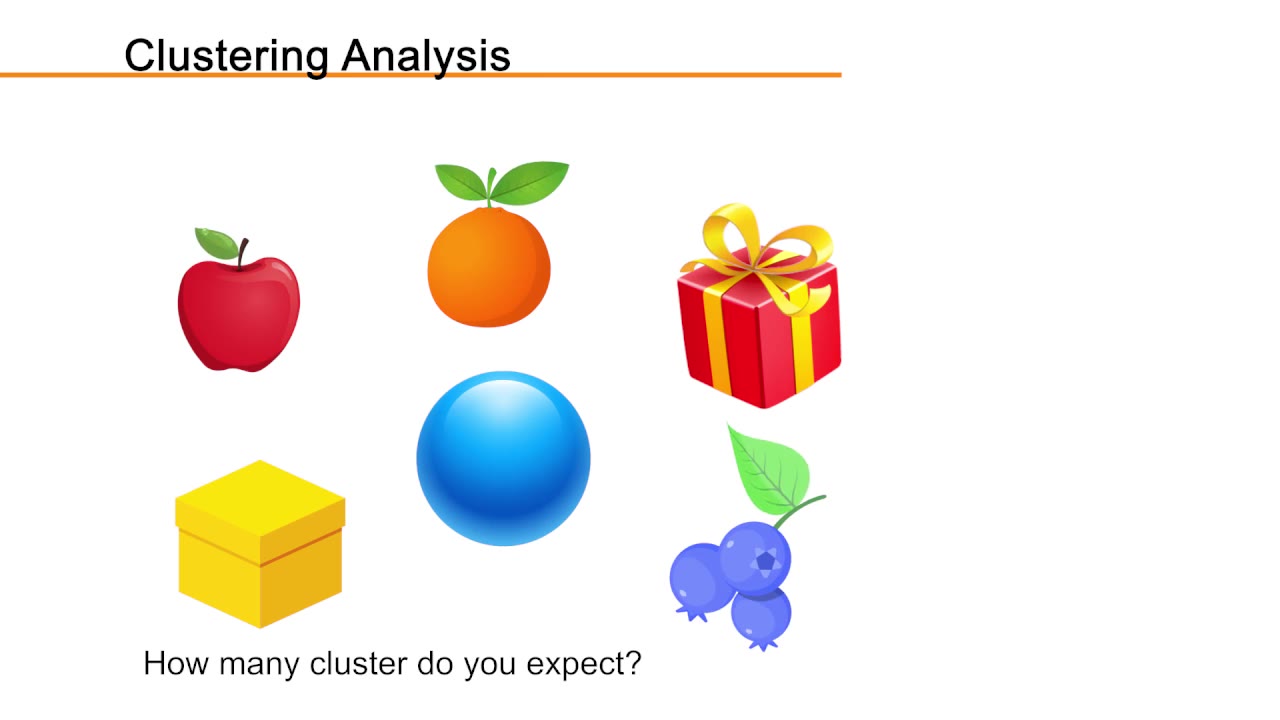 Clustering Analysis

How many cluster do you expect?